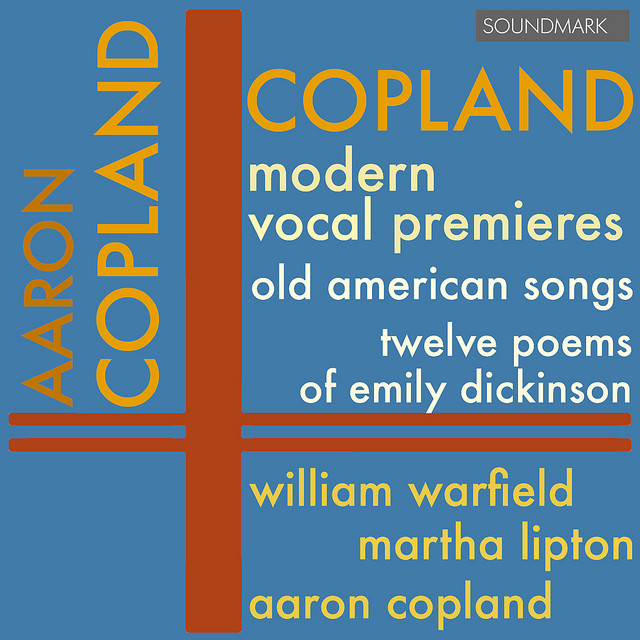 SOUNDMARK

AARON COPLAND

COPLAND

modern vocal premieres

old american songs

twelve poems of emily dickinson

william warfield

martha lipton

aaron copland